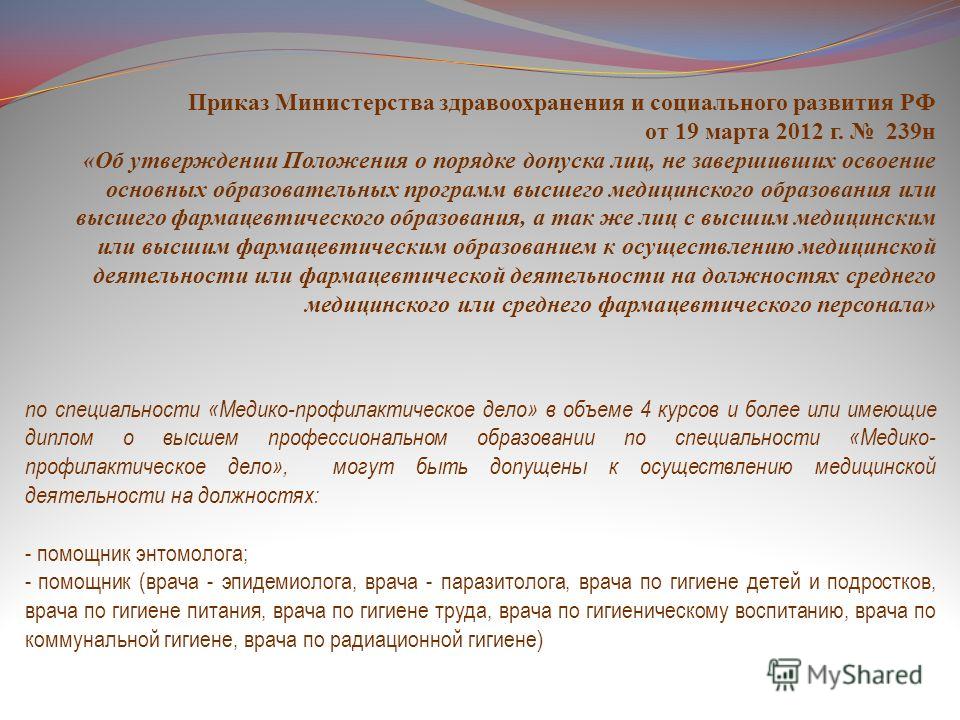 Приказ Министерства здравоохранения и социального развития РФ от 19 марта 2012 г. № 239н
«Об утверждении Положения о порядке допуска лиц, не завершивших освоение основных образовательных программ высшего медицинского образования или высшего фармацевтического образования, а так же лиц с высшим медицинским или высшим фармацевтическим образованием к осуществлению медицинской деятельности или фармацевтической деятельности на должностях среднего медицинского или среднего фармацевтического персонала»

по специальности «Медико-профилактическое дело» в объеме 4 курсов и более или имеющие диплом о высшем профессиональном образовании по специальности «Медико-профилактическое дело», могут быть допущены к осуществлению медицинской деятельности на должностях:

- помощник энтомолога;
- помощник (врача - эпидемиолога, врача - паразитолога, врача по гигиене детей и подростков, врача по гигиене питания, врача по гигиене труда, врача по гигиеническому воспитанию, врача по коммунальной гигиене, врача по радиационной гигиене)

MyShared